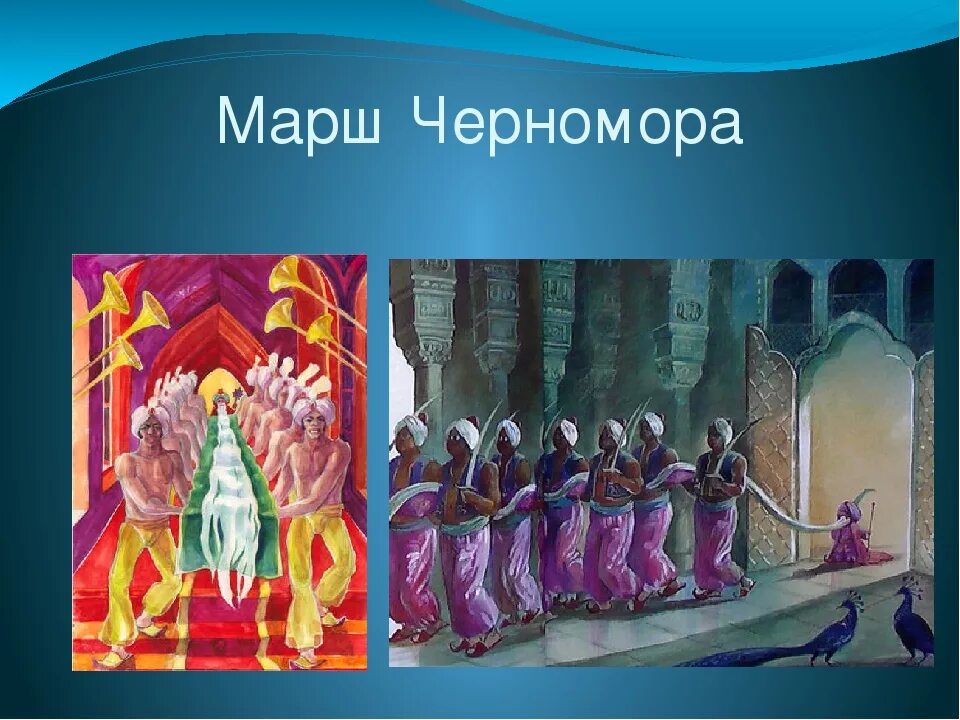 Марш Черномора